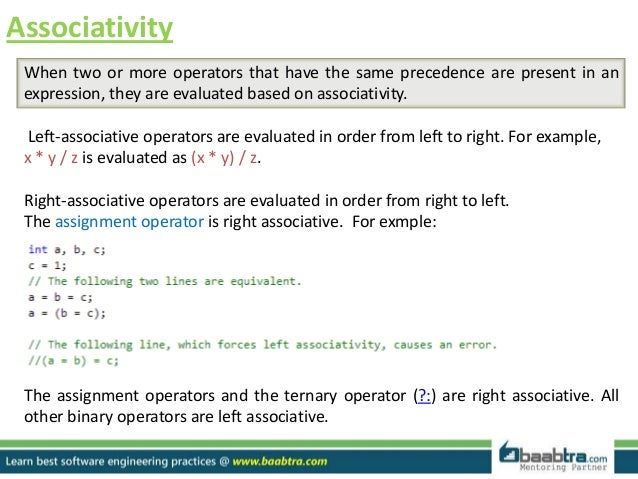 Associativity

When two or more operators that have the same precedence are present in an expression, they are evaluated based on associativity.

Left-associative operators are evaluated in order from left to right. For example, x * y / z is evaluated as (x * y) / z.

Right-associative operators are evaluated in order from right to left.
The assignment operator is right associative. For exmple:

int a, b, c;
c = 1;
// The following two lines are equivalent.
a = b = c;
a = (b = c);

// The following line, which forces left associativity, causes an error.
//(a = b) = c;

The assignment operators and the ternary operator (?:) are right associative. All other binary operators are left associative.

Learn best software engineering practices @ www.baabtra.com

baabtra.com
Mentoring Partner